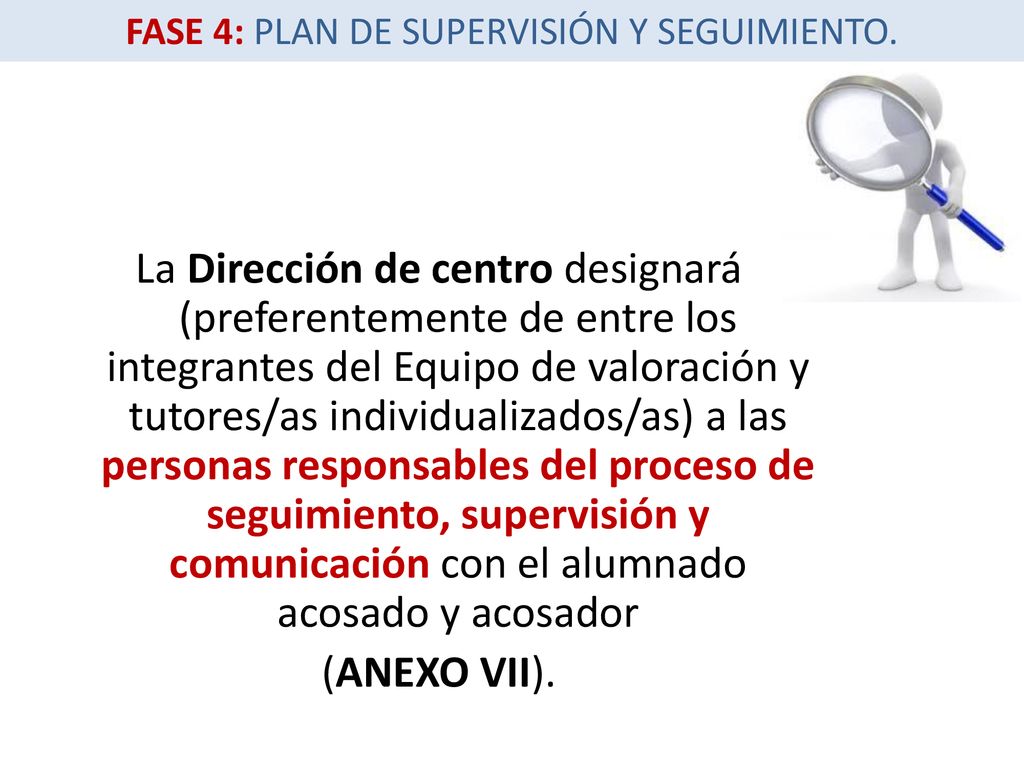 FASE 4: PLAN DE SUPERVISIÓN Y SEGUIMIENTO.

La Dirección de centro designará (preferentemente de entre los integrantes del Equipo de valoración y tutores/as individualizados/as) a las personas responsables del proceso de seguimiento, supervisión y comunicación con el alumnado acosado y acosador

(ANEXO VII).